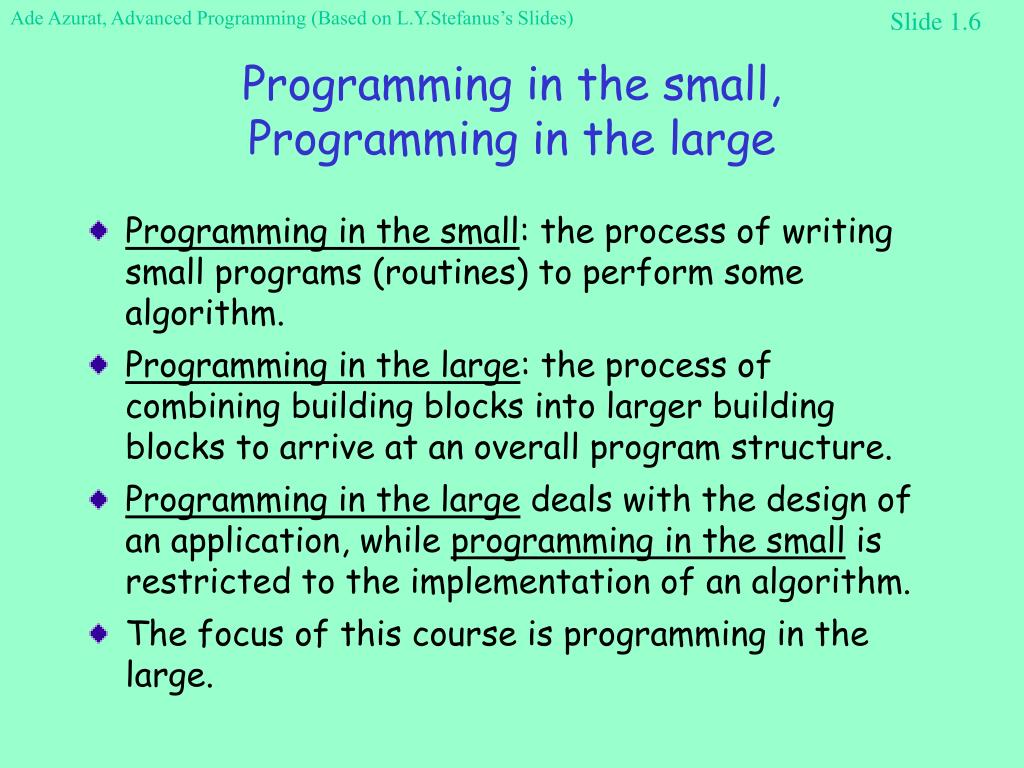 Ade Azurat, Advanced Programming (Based on L.Y.Stefanus's Slides)

Slide 1.6

Programming in the small, Programming in the large

Programming in the small: the process of writing small programs (routines) to perform some algorithm.

Programming in the large: the process of combining building blocks into larger building blocks to arrive at an overall program structure.

Programming in the large deals with the design of an application, while programming in the small is restricted to the implementation of an algorithm.

The focus of this course is programming in the large.